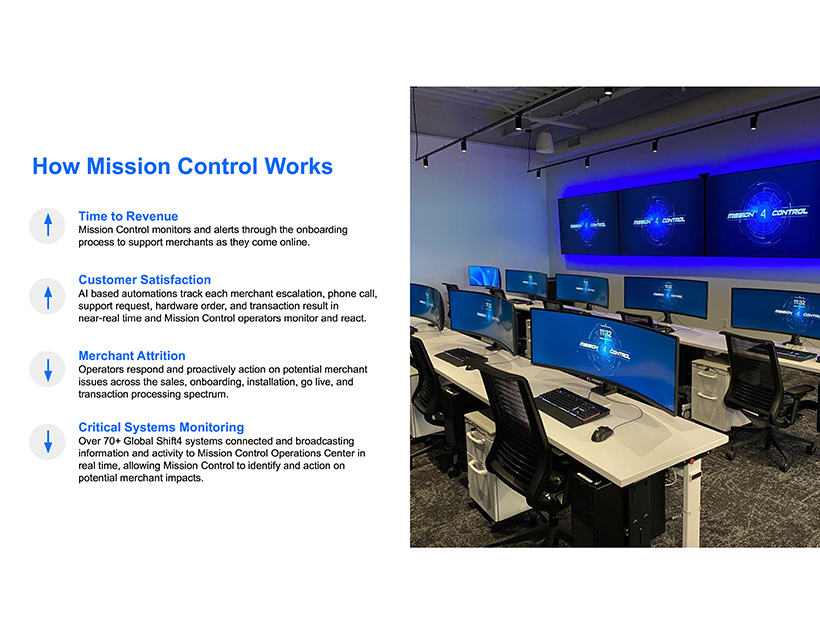 How Mission Control Works

Time to Revenue
Mission Control monitors and alerts through the onboarding process to support merchants as they come online.

Customer Satisfaction
AI based automations track each merchant escalation, phone call, support request, hardware order, and transaction result in near-real time and Mission Control operators monitor and react.

Merchant Attrition
Operators respond and proactively action on potential merchant issues across the sales, onboarding, installation, go live, and transaction processing spectrum.

Critical Systems Monitoring
Over 70+ Global Shift4 systems connected and broadcasting information and activity to Mission Control Operations Center in real time, allowing Mission Control to identify and action on potential merchant impacts.

MISSION 4 CONTROL

MISSION 4 CONTROL

MISSION 4 CONTROL

11:32

MISSION 4 CONTROL